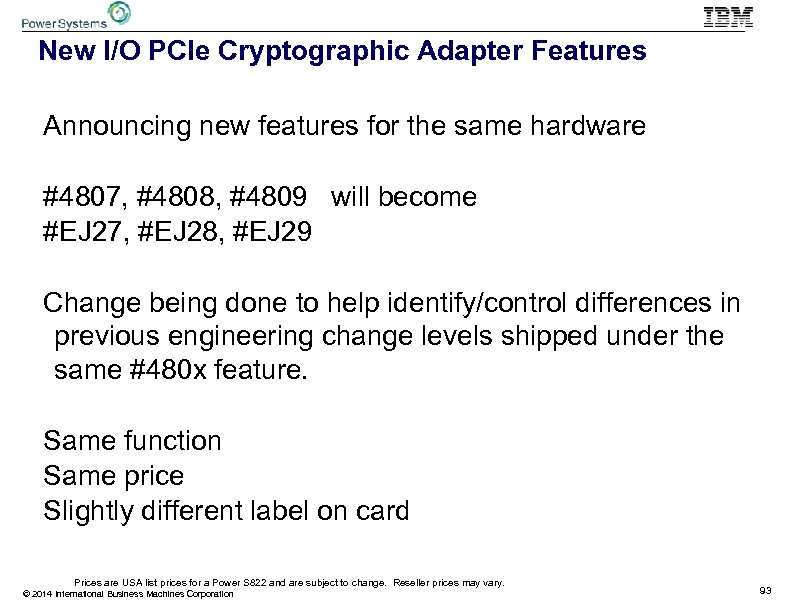 Power Systems

IBM

New I/O PCIe Cryptographic Adapter Features

Announcing new features for the same hardware

#4807, #4808, #4809 will become
#EJ27, #EJ28, #EJ29

Change being done to help identify/control differences in previous engineering change levels shipped under the same #480x feature.

Same function
Same price
Slightly different label on card

Prices are USA list prices for a Power S822 and are subject to change. Reseller prices may vary.
© 2014 International Business Machines Corporation

93